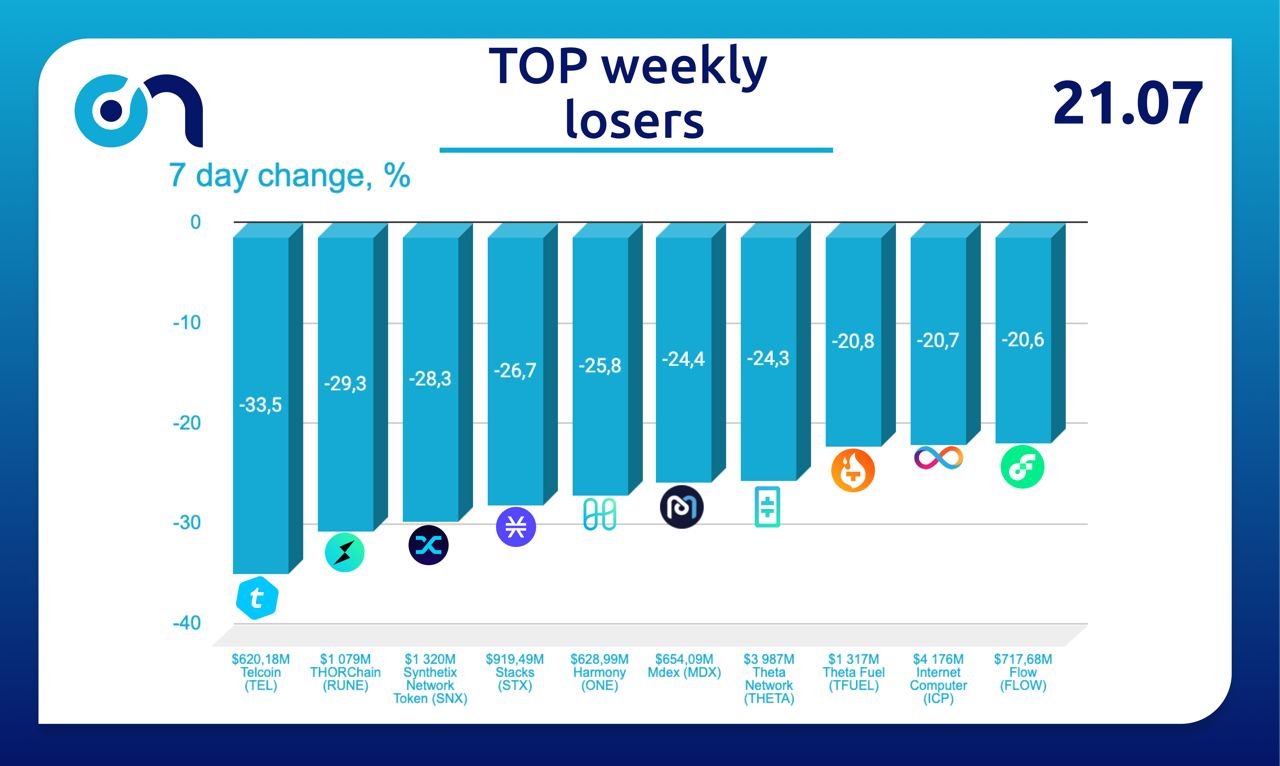 TOP weekly losers

21.07

7 day change, %

0
-10
-20
-30
-40

-33,5
-29,3
-28,3
-26,7
-25,8
-24,4
-24,3
-20,8
-20,7
-20,6

$620,18M Telcoin (TEL)
$1 079M THORChain (RUNE)
$1 320M Synthetix Network Token (SNX)
$919,49M Stacks (STX)
$628,99M Harmony (ONE)
$654,09M Mdex (MDX)
$3 987M Theta Network (THETA)
$1 317M Theta Fuel (TFUEL)
$4 176M Internet Computer (ICP)
$717,68M Flow (FLOW)